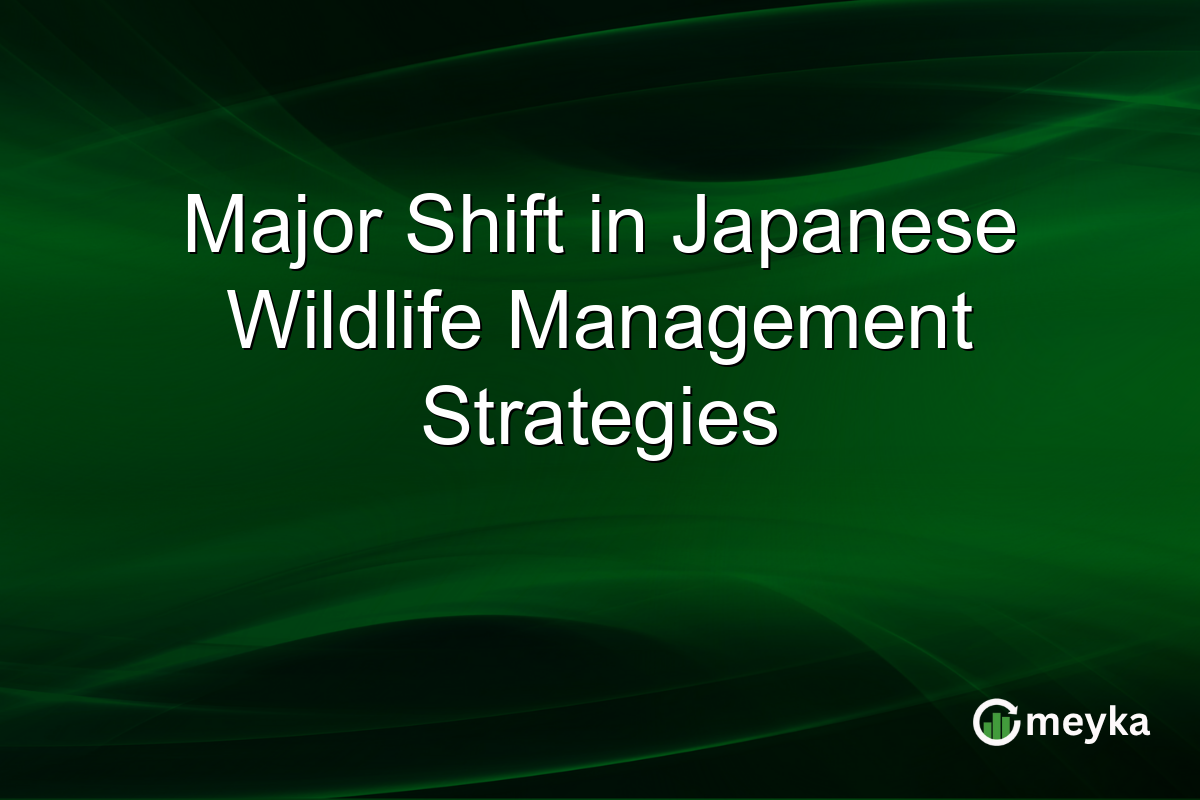 Major Shift in Japanese Wildlife Management Strategies

meyka